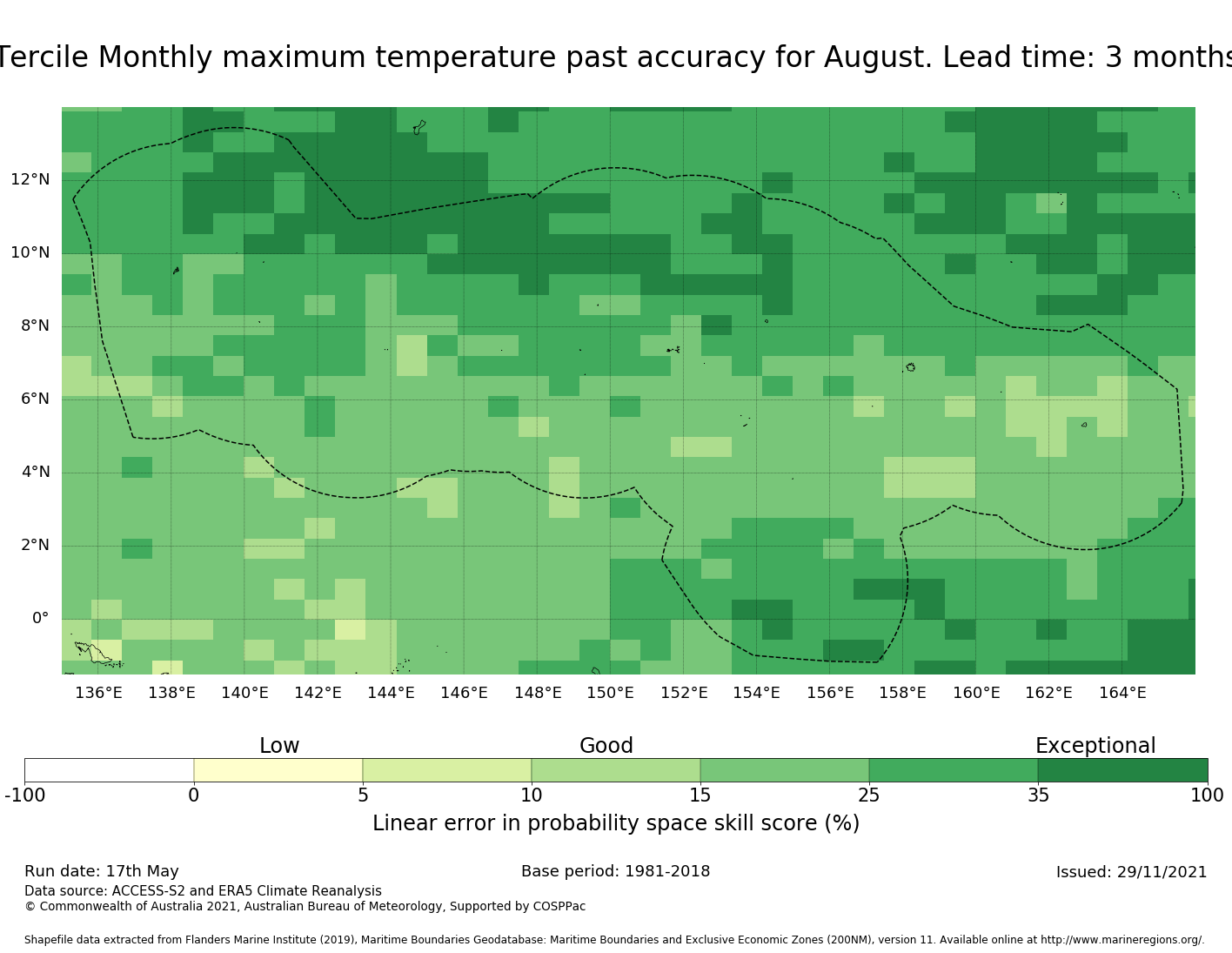 Tercile Monthly maximum temperature past accuracy for August. Lead time: 3 months

12°N
10°N
8°N
6°N
4°N
2°N
0°

136°E 138°E 140°E 142°E 144°E 146°E 148°E 150°E 152°E 154°E 156°E 158°E 160°E 162°E 164°E

Low
Good
Exceptional

-100 0 5 10 15 25 35 100

Linear error in probability space skill score (%)

Run date: 17th May
Base period: 1981-2018
Issued: 29/11/2021
Data source: ACCESS-S2 and ERA5 Climate Reanalysis
© Commonwealth of Australia 2021, Australian Bureau of Meteorology, Supported by COSPPac

Shapefile data extracted from Flanders Marine Institute (2019), Maritime Boundaries Geodatabase: Maritime Boundaries and Exclusive Economic Zones (200NM), version 11. Available online at http://www.marineregions.org/.